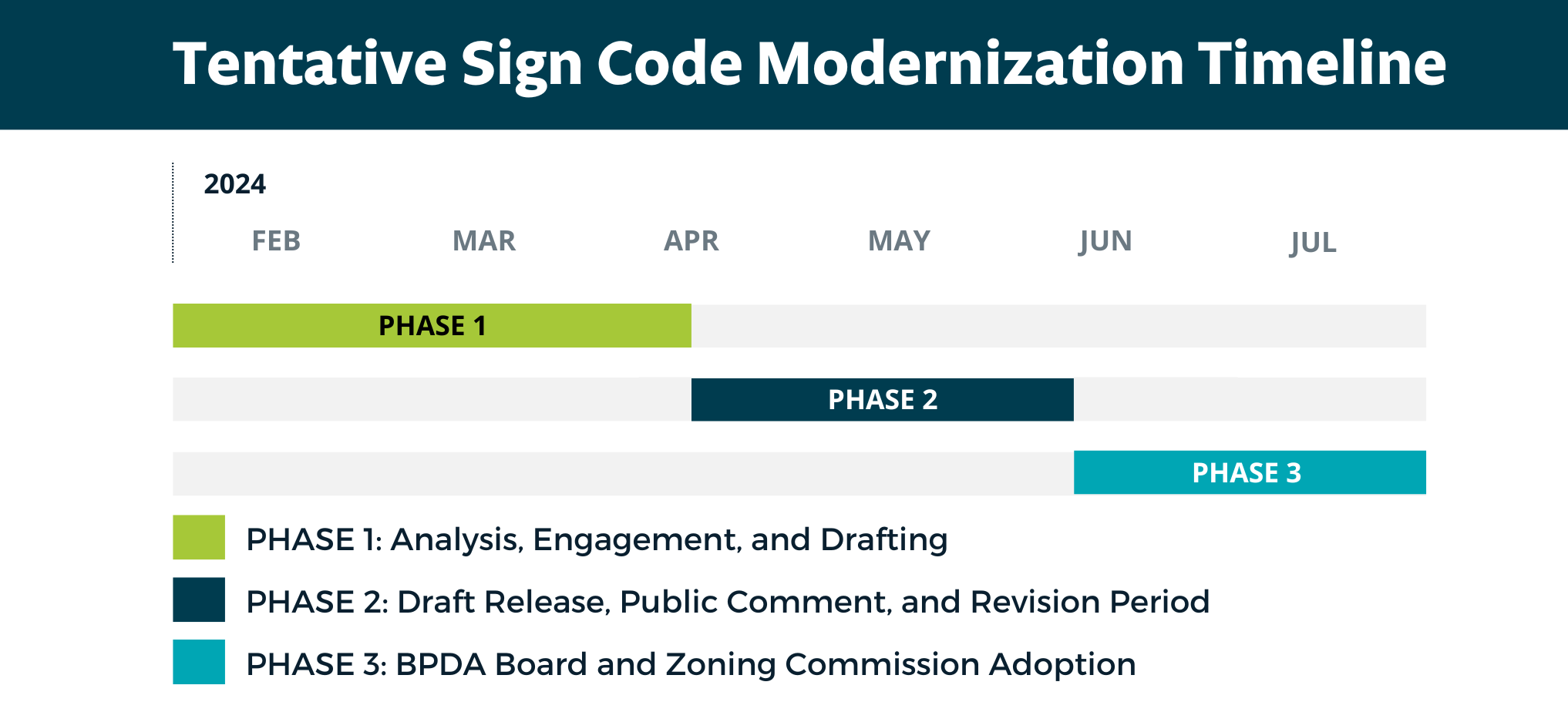 Tentative Sign Code Modernization Timeline

2024

FEB MAR APR MAY JUN JUL

PHASE 1

PHASE 2

PHASE 3

PHASE 1: Analysis, Engagement, and Drafting

PHASE 2: Draft Release, Public Comment, and Revision Period

PHASE 3: BPDA Board and Zoning Commission Adoption